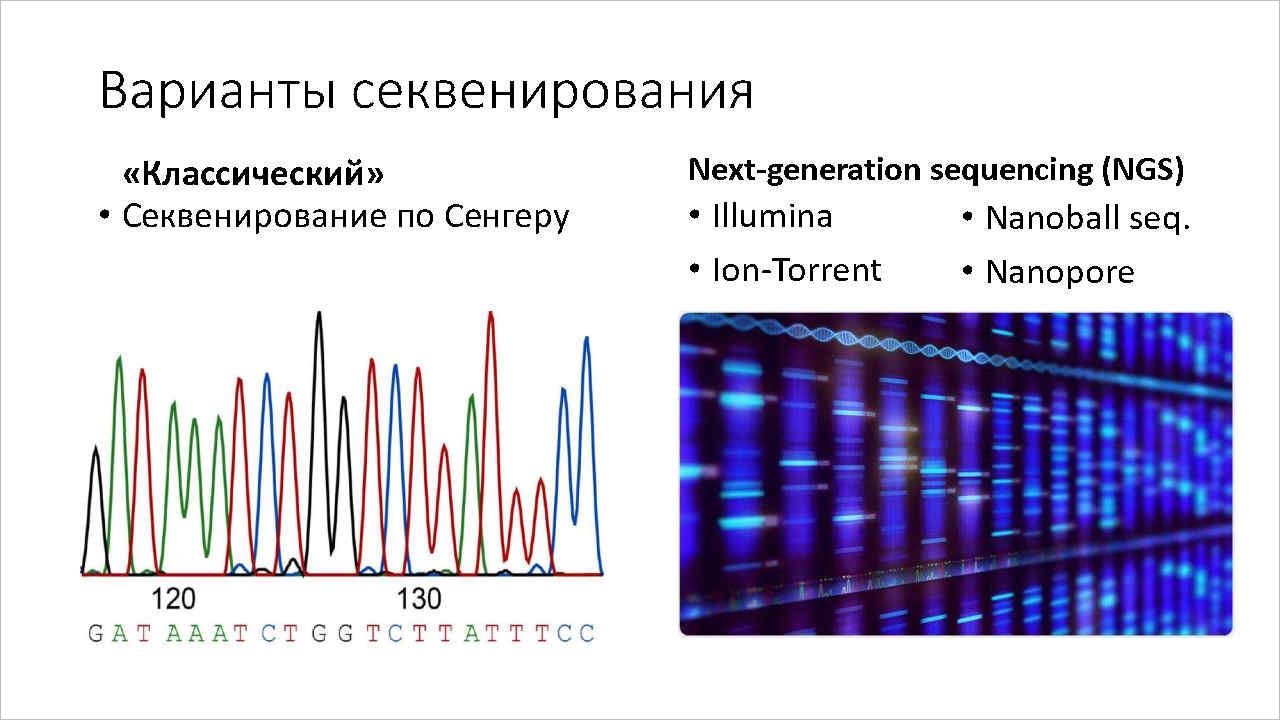 Варианты секвенирования

«Классический»

• Секвенирование по Сенгеру

120 130

G A T A A A T C T G G T C T T A T T T C C

Next-generation sequencing (NGS)

• Illumina

• Ion-Torrent

• Nanoball seq.

• Nanopore